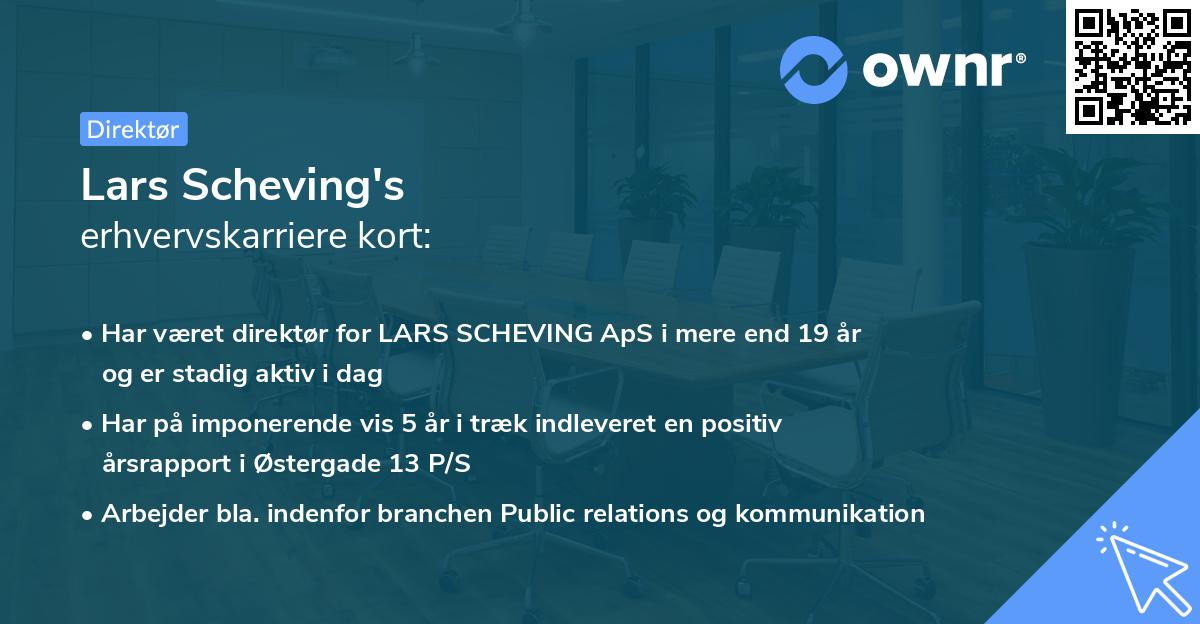 ownr®

Direktør

Lars Scheving's
erhvervskarriere kort:

• Har været direktør for LARS SCHEVING ApS i mere end 19 år og er stadig aktiv i dag

• Har på imponerende vis 5 år i træk indleveret en positiv årsrapport i Østergade 13 P/S

• Arbejder bla. indenfor branchen Public relations og kommunikation